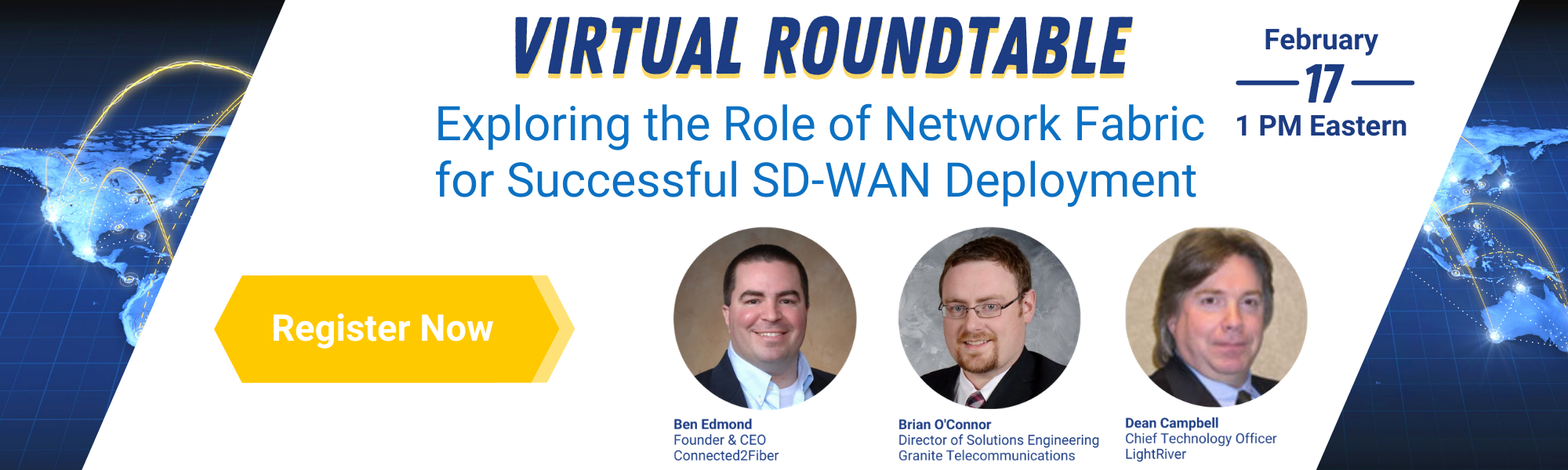 VIRTUAL ROUNDTABLE

Exploring the Role of Network Fabric for Successful SD-WAN Deployment

February
17
1 PM Eastern

Register Now

Ben Edmond
Founder & CEO
Connected2Fiber

Brian O'Connor
Director of Solutions Engineering
Granite Telecommunications

Dean Campbell
Chief Technology Officer
LightRiver